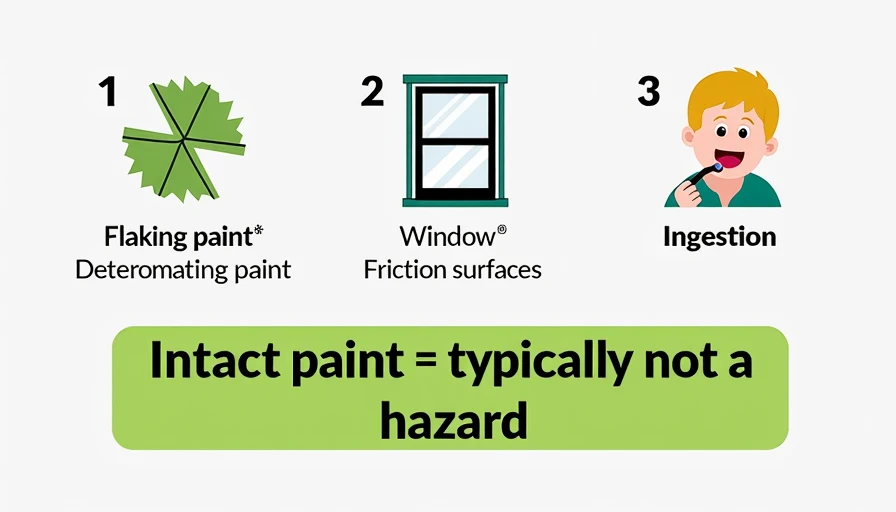 1

Flaking paint*
Deteromating paint

2

Window®
Friction surfaces

3

Ingestion

Intact paint = typically not a hazard